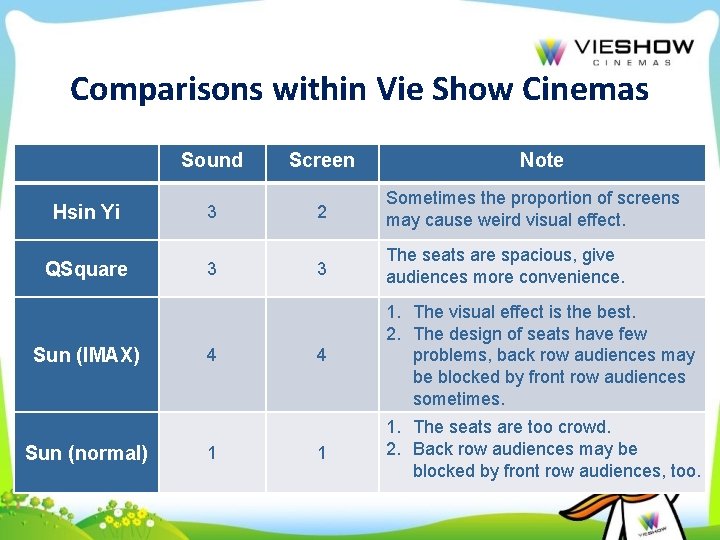 VIESHOW
CINEMAS

Comparisons within Vie Show Cinemas

| | Sound | Screen | Note |
|---|---|---|---|
| Hsin Yi | 3 | 2 | Sometimes the proportion of screens may cause weird visual effect. |
| QSquare | 3 | 3 | The seats are spacious, give audiences more convenience. |
| Sun (IMAX) | 4 | 4 | 1. The visual effect is the best. 2. The design of seats have few problems, back row audiences may be blocked by front row audiences sometimes. |
| Sun (normal) | 1 | 1 | 1. The seats are too crowd. 2. Back row audiences may be blocked by front row audiences, too. |